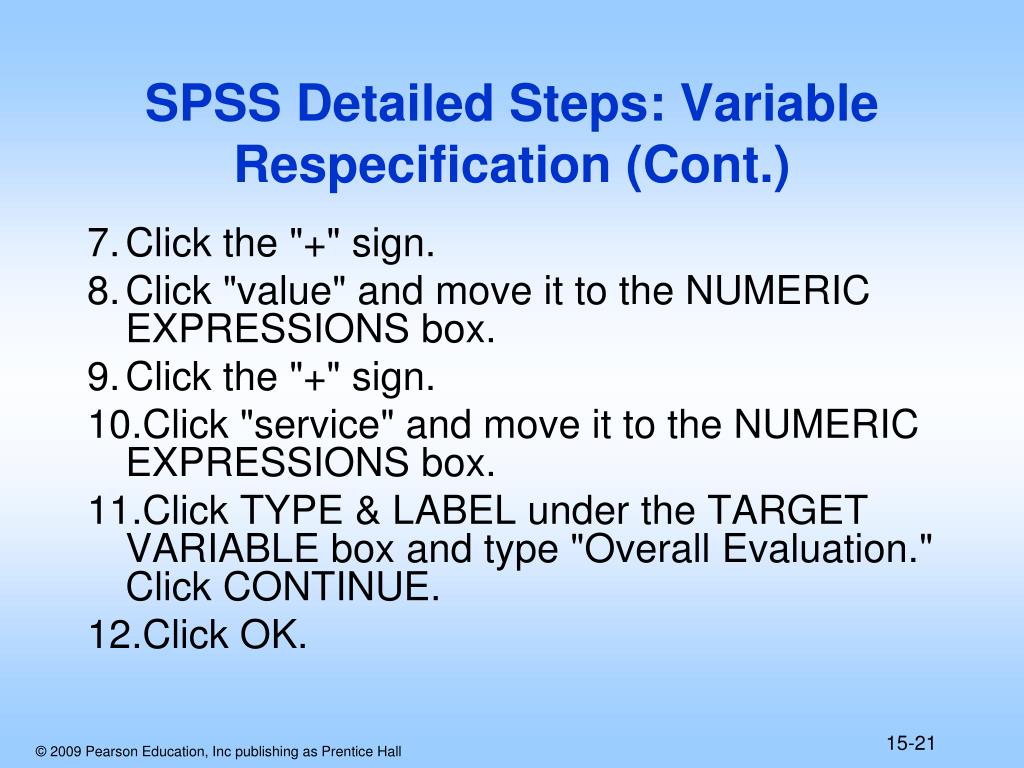 SPSS Detailed Steps: Variable Respecification (Cont.)

7. Click the "+" sign.
8. Click "value" and move it to the NUMERIC EXPRESSIONS box.
9. Click the "+" sign.
10.Click "service" and move it to the NUMERIC EXPRESSIONS box.
11.Click TYPE & LABEL under the TARGET VARIABLE box and type "Overall Evaluation." Click CONTINUE.
12.Click OK.

© 2009 Pearson Education, Inc publishing as Prentice Hall

15-21